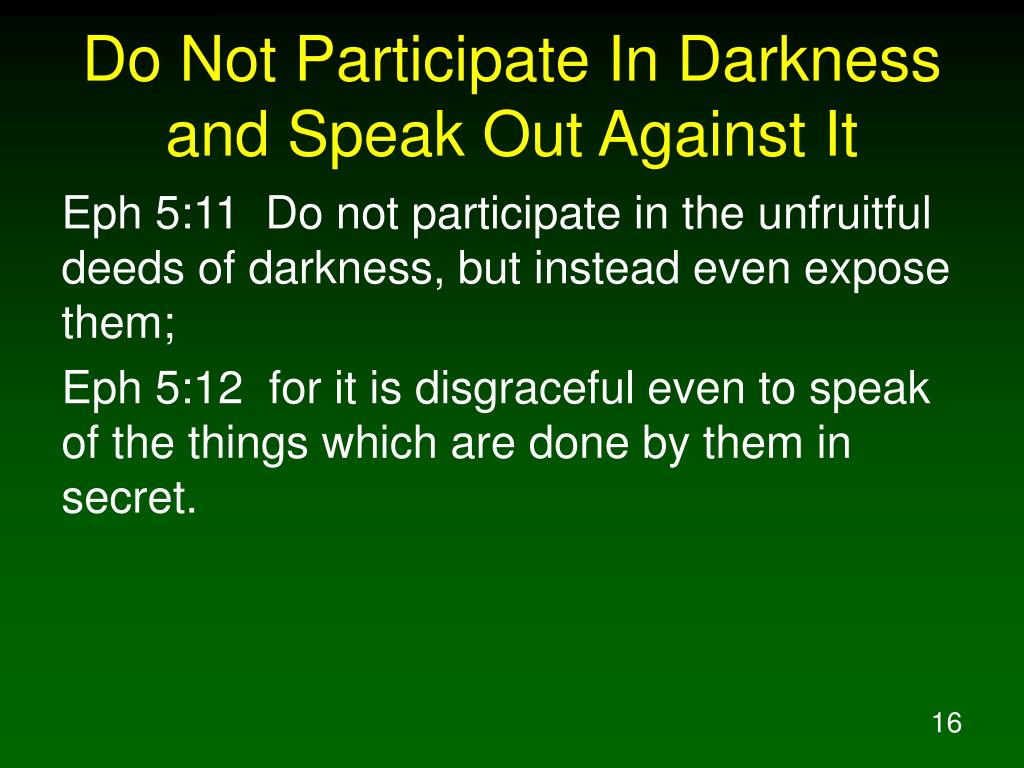 Do Not Participate In Darkness and Speak Out Against It

Eph 5:11 Do not participate in the unfruitful deeds of darkness, but instead even expose them;

Eph 5:12 for it is disgraceful even to speak of the things which are done by them in secret.

16